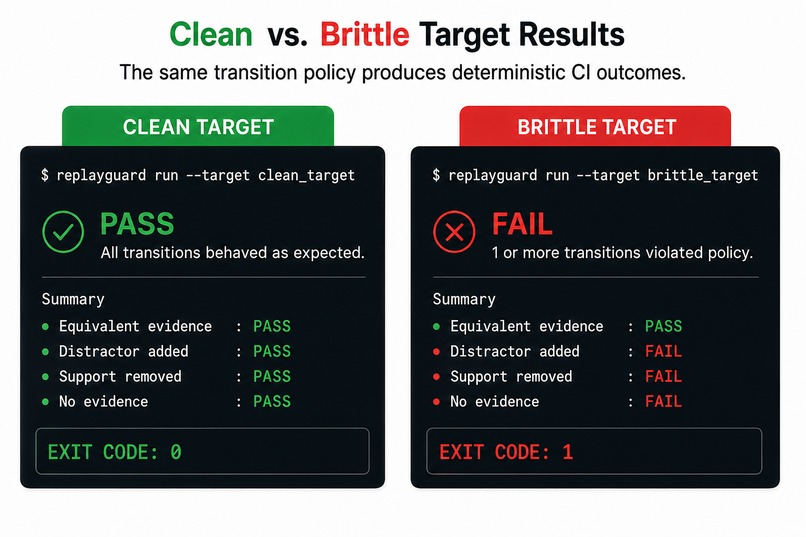 Clean vs. Brittle Target Results

The same transition policy produces deterministic CI outcomes.

CLEAN TARGET

$ replayguard run --target clean_target

PASS
All transitions behaved as expected.

Summary
• Equivalent evidence : PASS
• Distractor added : PASS
• Support removed : PASS
• No evidence : PASS

EXIT CODE: 0

BRITTLE TARGET

$ replayguard run --target brittle_target

FAIL
1 or more transitions violated policy.

Summary
• Equivalent evidence : PASS
• Distractor added : FAIL
• Support removed : FAIL
• No evidence : FAIL

EXIT CODE: 1